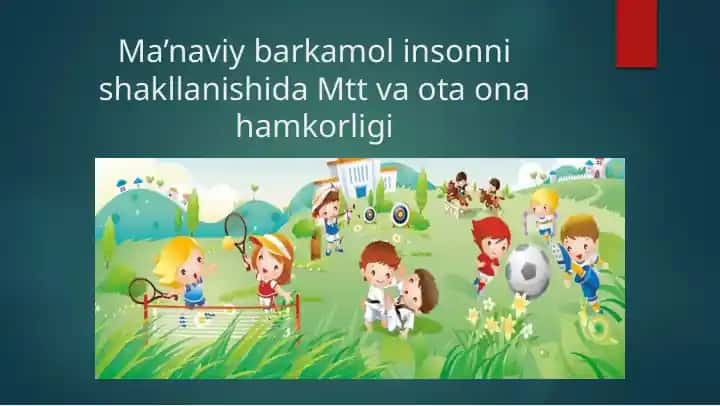 Ma’naviy barkamol insonni shakllanishida Mtt va ota ona hamkorligi